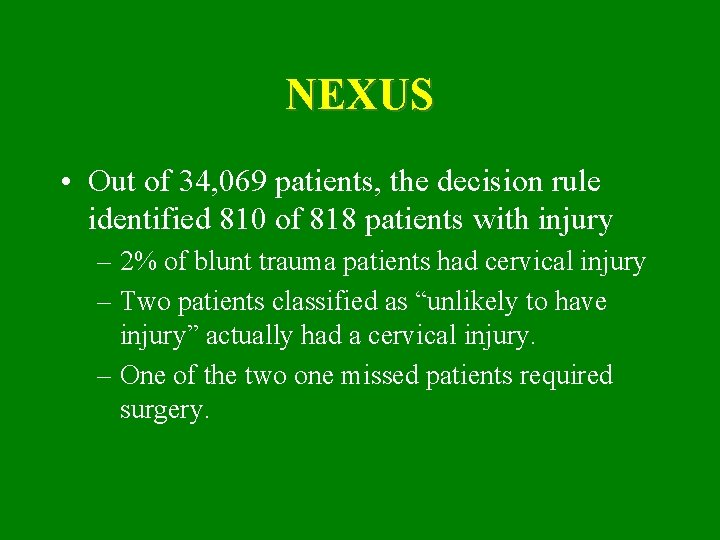 NEXUS

• Out of 34,069 patients, the decision rule identified 810 of 818 patients with injury
– 2% of blunt trauma patients had cervical injury
– Two patients classified as “unlikely to have injury” actually had a cervical injury.
– One of the two one missed patients required surgery.